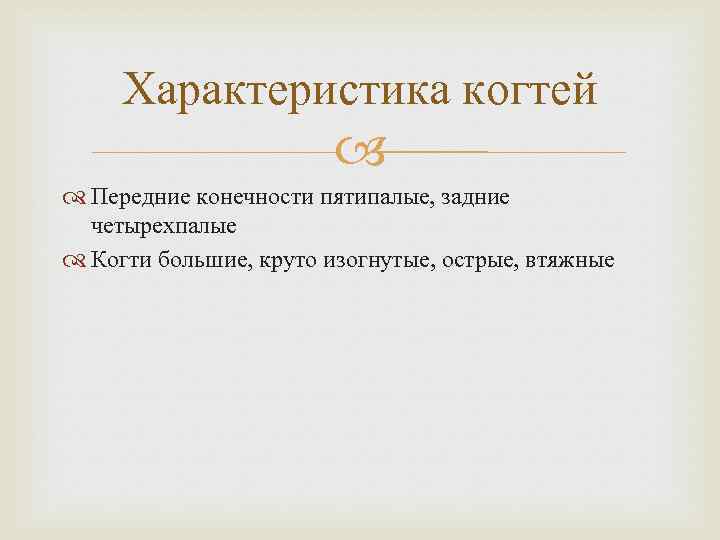 Характеристика когтей

Передние конечности пятипалые, задние четырехпалые

Когти большие, круто изогнутые, острые, втяжные